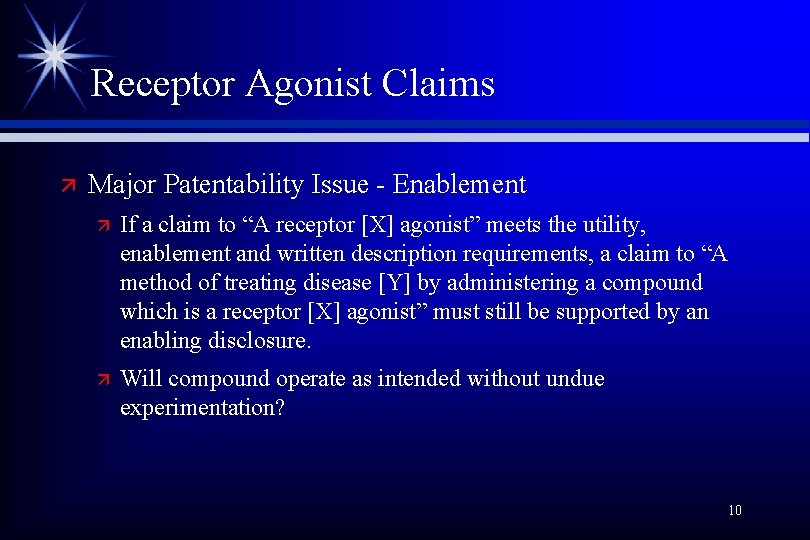 Receptor Agonist Claims

Major Patentability Issue - Enablement

If a claim to “A receptor [X] agonist” meets the utility, enablement and written description requirements, a claim to “A method of treating disease [Y] by administering a compound which is a receptor [X] agonist” must still be supported by an enabling disclosure.

Will compound operate as intended without undue experimentation?

10